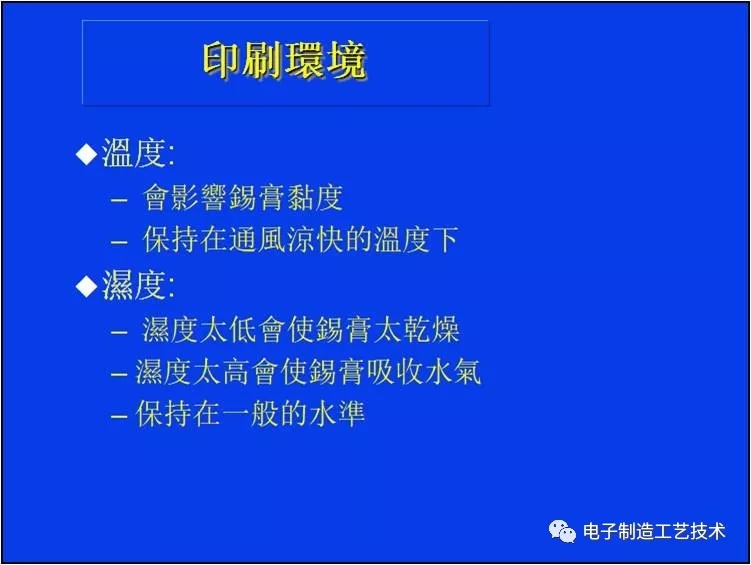 印刷環境

◆溫度:
– 會影響錫膏黏度
– 保持在通風涼快的溫度下

◆濕度:
– 濕度太低會使錫膏太乾燥
– 濕度太高會使錫膏吸收水氣
– 保持在一般的水準

电子制造工艺技术